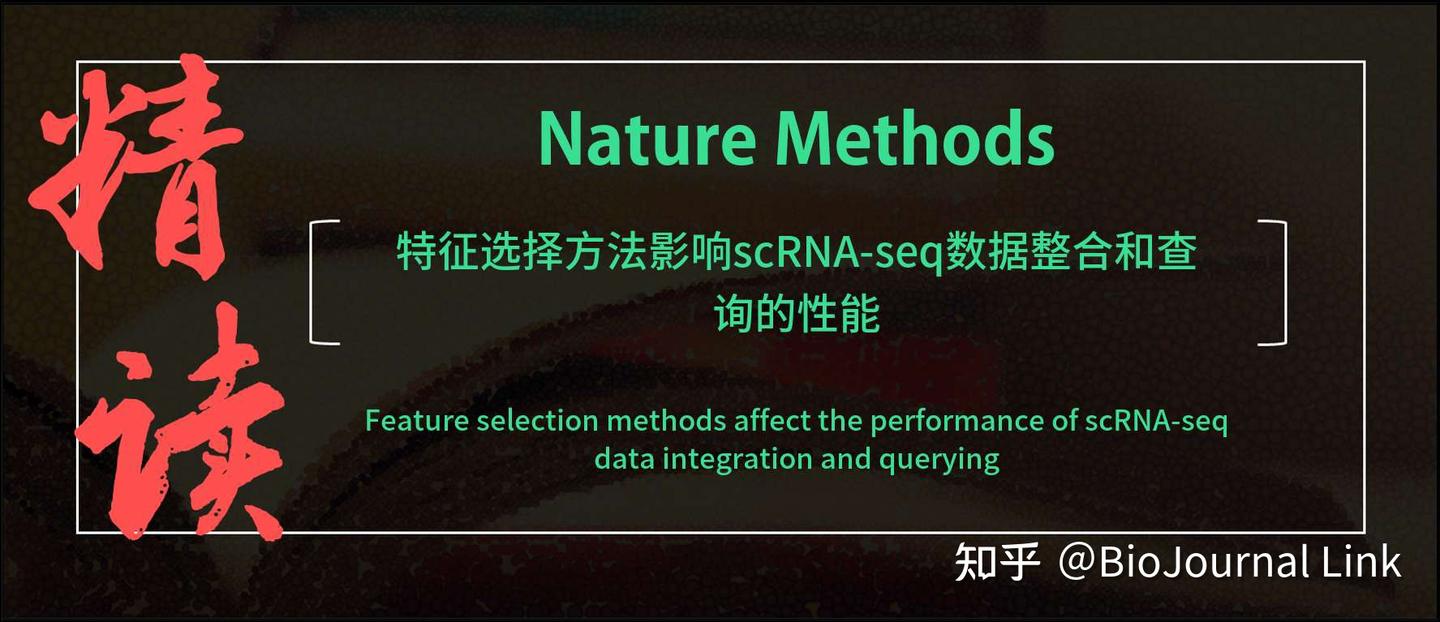 精读

Nature Methods

特征选择方法影响scRNA-seq数据整合和查询的性能

Feature selection methods affect the performance of scRNA-seq data integration and querying

知乎 @BioJournal Link